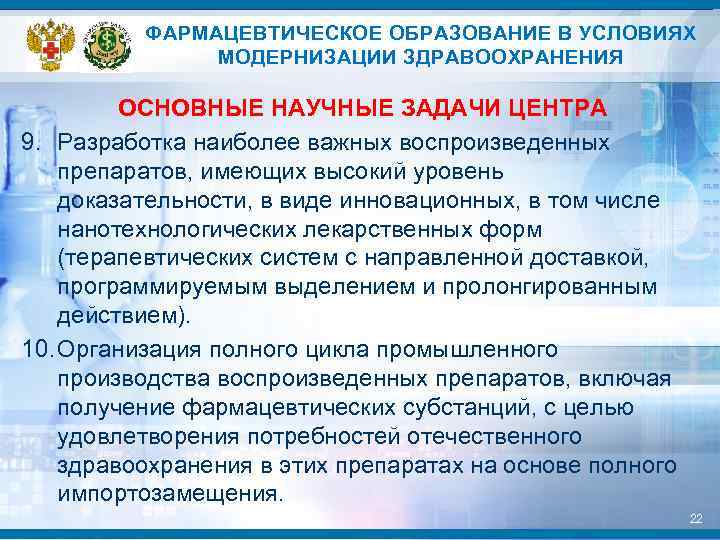 ФАРМАЦЕВТИЧЕСКОЕ ОБРАЗОВАНИЕ В УСЛОВИЯХ МОДЕРНИЗАЦИИ ЗДРАВООХРАНЕНИЯ

ОСНОВНЫЕ НАУЧНЫЕ ЗАДАЧИ ЦЕНТРА

9. Разработка наиболее важных воспроизведенных препаратов, имеющих высокий уровень доказательности, в виде инновационных, в том числе нанотехнологических лекарственных форм (терапевтических систем с направленной доставкой, программируемым выделением и пролонгированным действием).

10. Организация полного цикла промышленного производства воспроизведенных препаратов, включая получение фармацевтических субстанций, с целью удовлетворения потребностей отечественного здравоохранения в этих препаратах на основе полного импортозамещения.

22